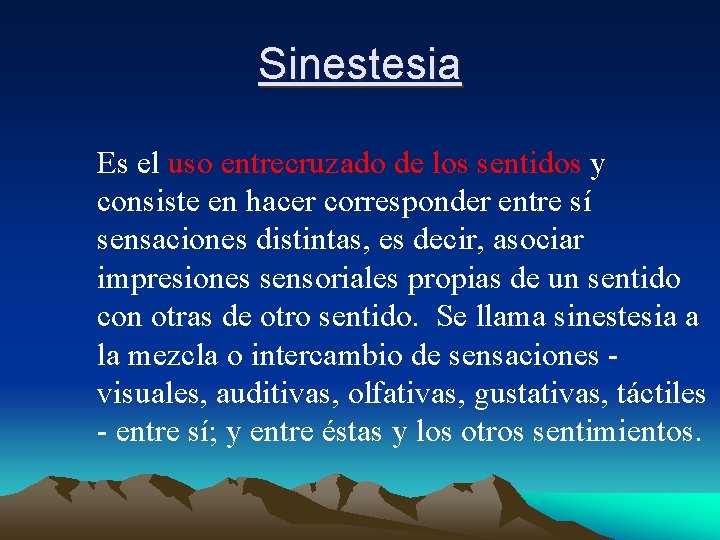 Sinestesia

Es el uso entrecruzado de los sentidos y consiste en hacer corresponder entre sí sensaciones distintas, es decir, asociar impresiones sensoriales propias de un sentido con otras de otro sentido. Se llama sinestesia a la mezcla o intercambio de sensaciones - visuales, auditivas, olfativas, gustativas, táctiles - entre sí; y entre éstas y los otros sentimientos.